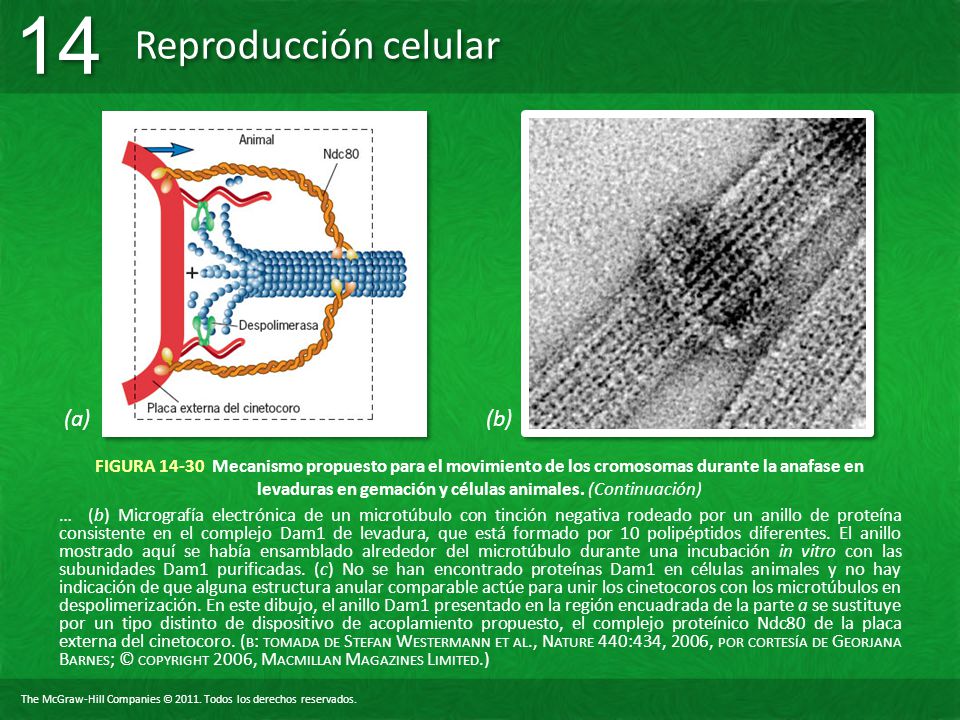 14 Reproducción celular

Animal

Ndc80

+

Despolimerasa

Placa externa del cinetocoro

(a)

(b)

FIGURA 14-30 Mecanismo propuesto para el movimiento de los cromosomas durante la anafase en levaduras en gemación y células animales. (Continuación)

… (b) Micrografía electrónica de un microtúbulo con tinción negativa rodeado por un anillo de proteína consistente en el complejo Dam1 de levadura, que está formado por 10 polipéptidos diferentes. El anillo mostrado aquí se había ensamblado alrededor del microtúbulo durante una incubación in vitro con las subunidades Dam1 purificadas. (c) No se han encontrado proteínas Dam1 en células animales y no hay indicación de que alguna estructura anular comparable actúe para unir los cinetocoros con los microtúbulos en despolimerización. En este dibujo, el anillo Dam1 presentado en la región encuadrada de la parte a se sustituye por un tipo distinto de dispositivo de acoplamiento propuesto, el complejo proteínico Ndc80 de la placa externa del cinetocoro. (B: TOMADA DE STEFAN WESTERMANN ET AL., NATURE 440:434, 2006, POR CORTESÍA DE GEORJANA BARNES; © COPYRIGHT 2006, MACMILLAN MAGAZINES LIMITED.)

The McGraw-Hill Companies © 2011. Todos los derechos reservados.